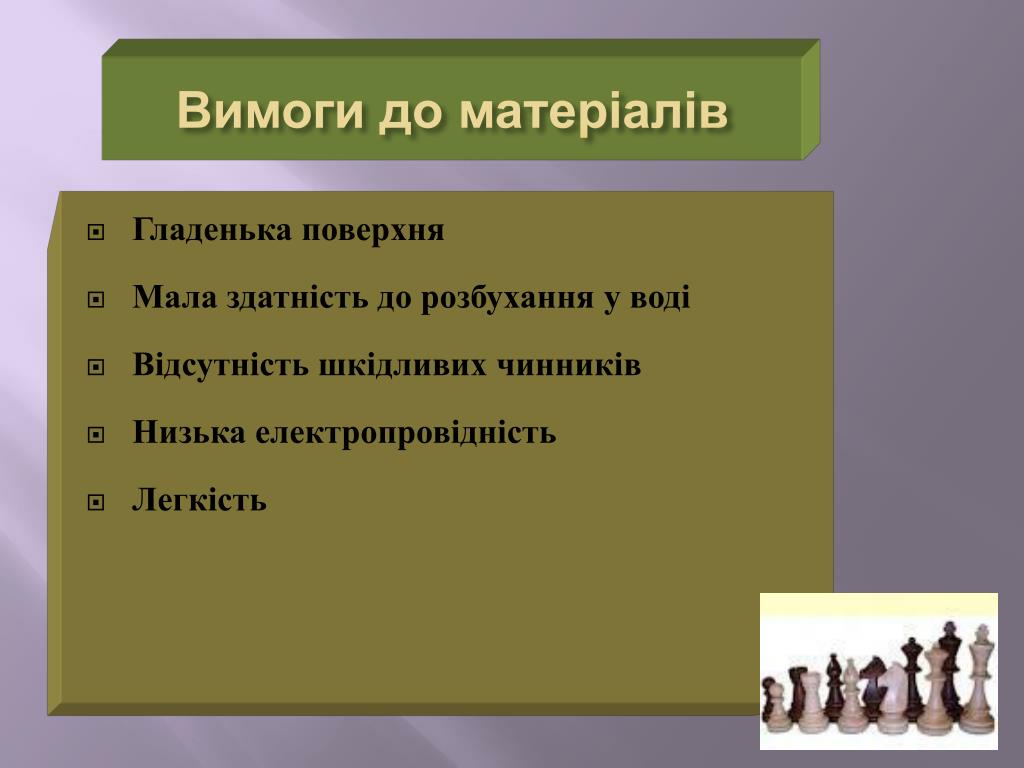 Вимоги до матеріалів

Гладенька поверхня

Мала здатність до розбухання у воді

Відсутність шкідливих чинників

Низька електропровідність

Легкість